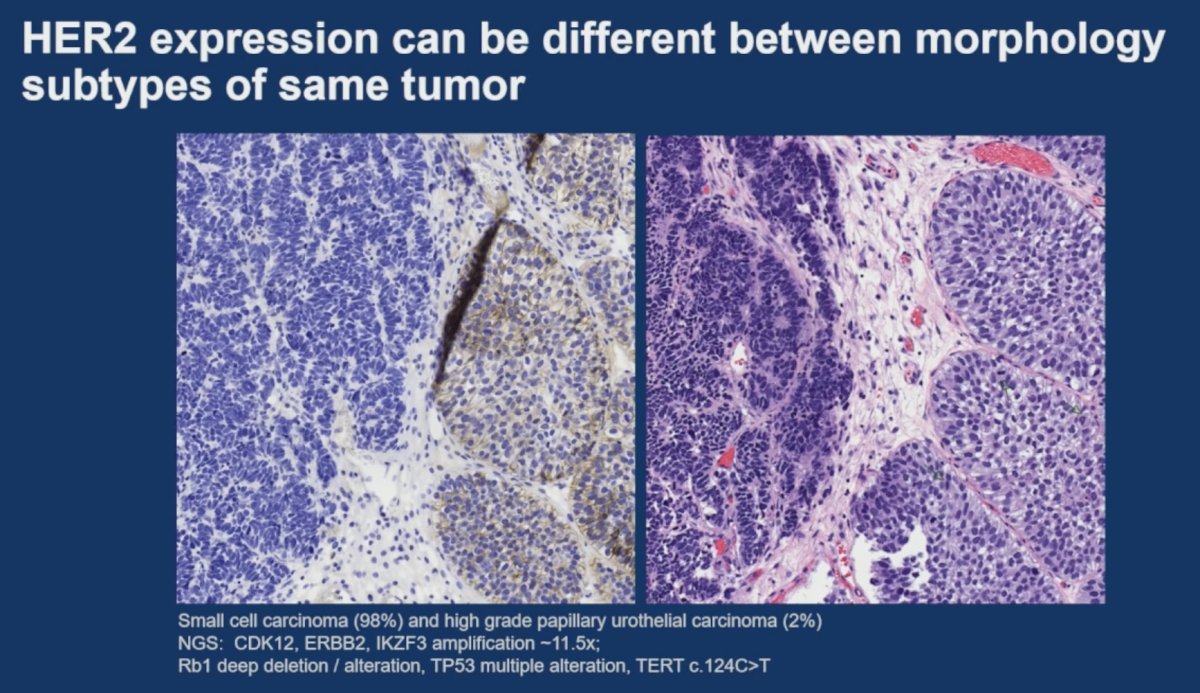 HER2 expression can be different between morphology subtypes of same tumor

Small cell carcinoma (98%) and high grade papillary urothelial carcinoma (2%)
NGS: CDK12, ERBB2, IKZF3 amplification ~11.5x;
Rb1 deep deletion / alteration, TP53 multiple alteration, TERT c.124C>T